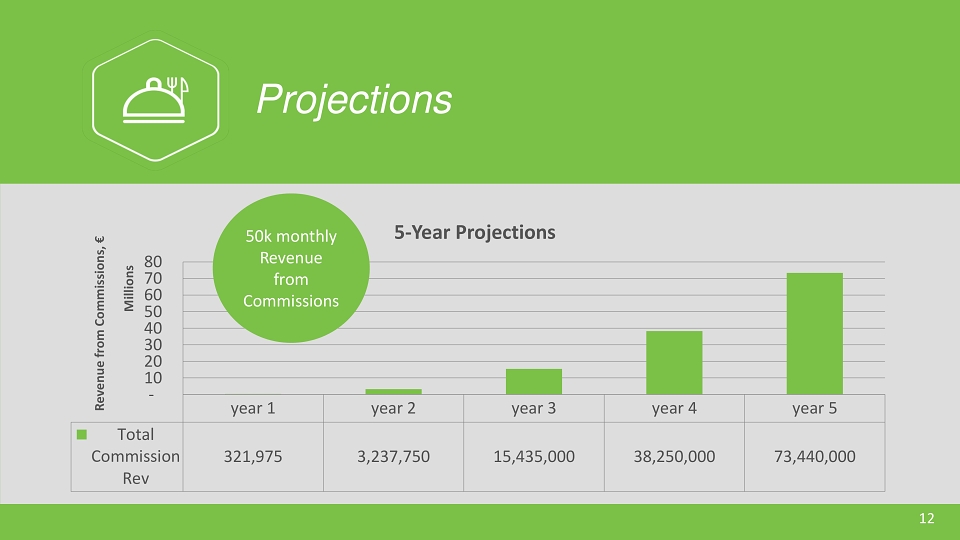 Projections

50k monthly Revenue from Commissions

5-Year Projections

Revenue from Commissions, €
Millions

80
70
60
50
40
30
20
10
-

| | year 1 | year 2 | year 3 | year 4 | year 5 |
|---|---|---|---|---|---|
| Total Commission Rev | 321,975 | 3,237,750 | 15,435,000 | 38,250,000 | 73,440,000 |

12